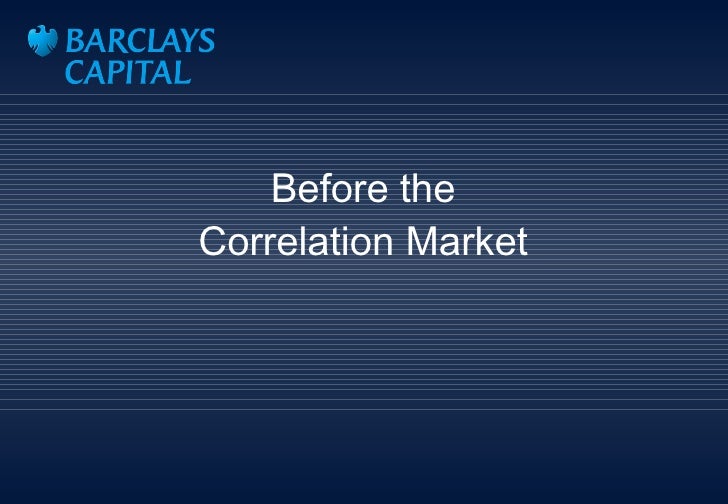 BARCLAYS
CAPITAL

Before the
Correlation Market